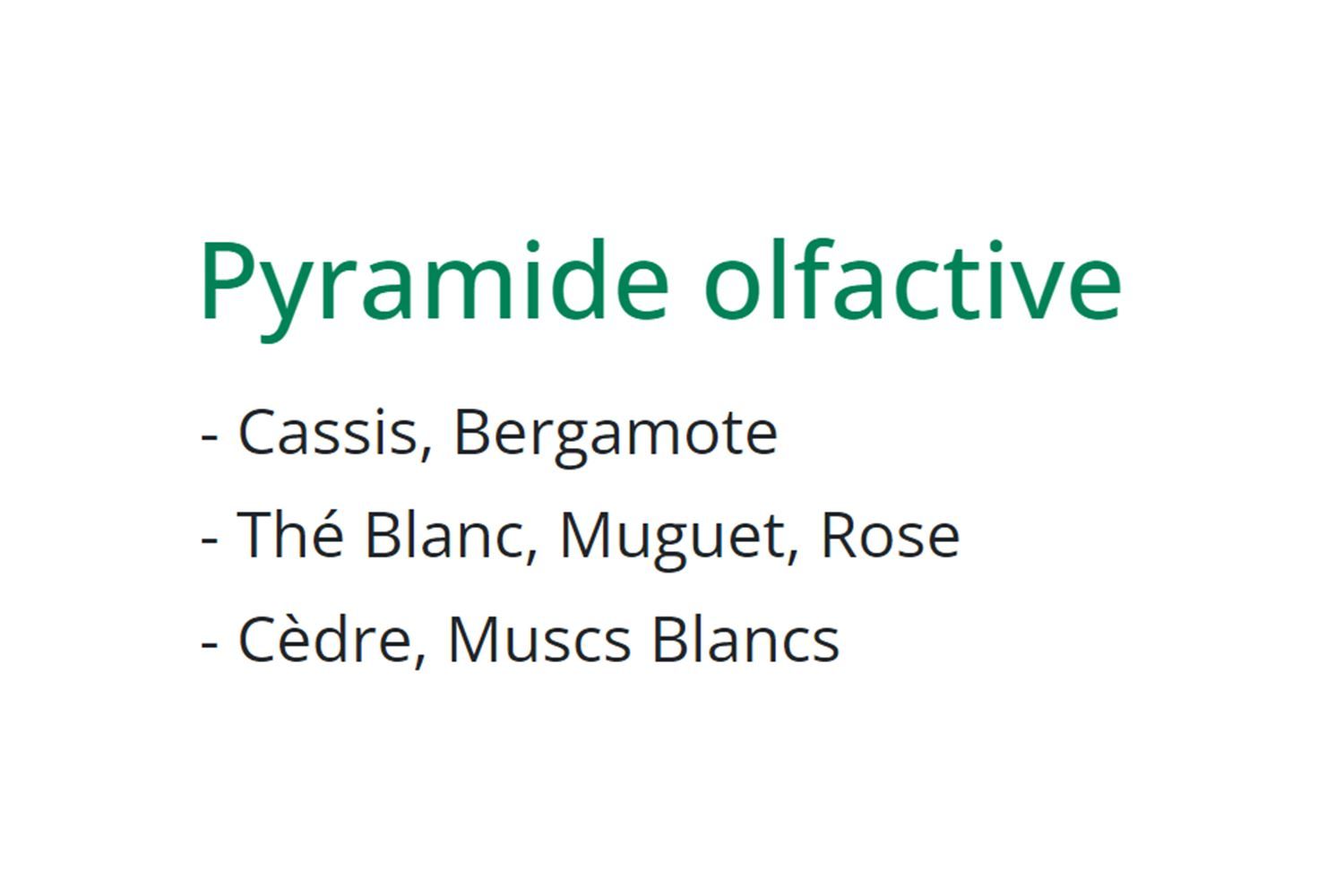 Pyramide olfactive

- Cassis, Bergamote
- Thé Blanc, Muguet, Rose
- Cèdre, Muscs Blancs